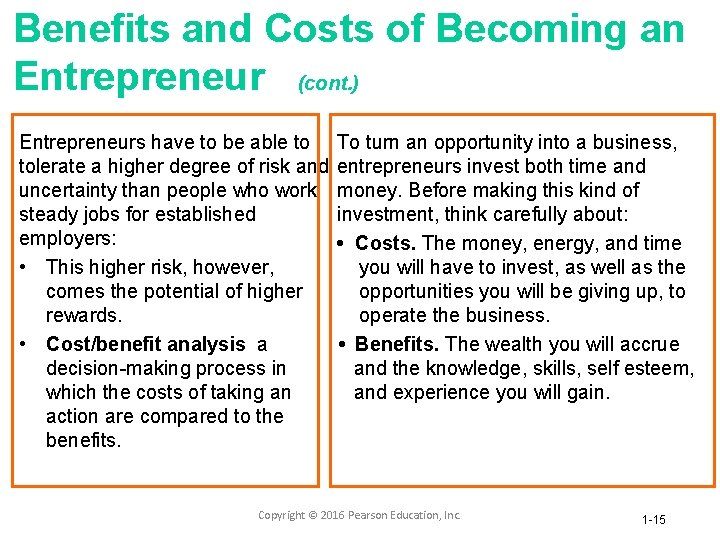 Benefits and Costs of Becoming an Entrepreneur (cont.)

Entrepreneurs have to be able to tolerate a higher degree of risk and uncertainty than people who work steady jobs for established employers:

• This higher risk, however, comes the potential of higher rewards.

• Cost/benefit analysis a decision-making process in which the costs of taking an action are compared to the benefits.

To turn an opportunity into a business, entrepreneurs invest both time and money. Before making this kind of investment, think carefully about:

• Costs. The money, energy, and time you will have to invest, as well as the opportunities you will be giving up, to operate the business.

• Benefits. The wealth you will accrue and the knowledge, skills, self esteem, and experience you will gain.

Copyright © 2016 Pearson Education, Inc.

1-15